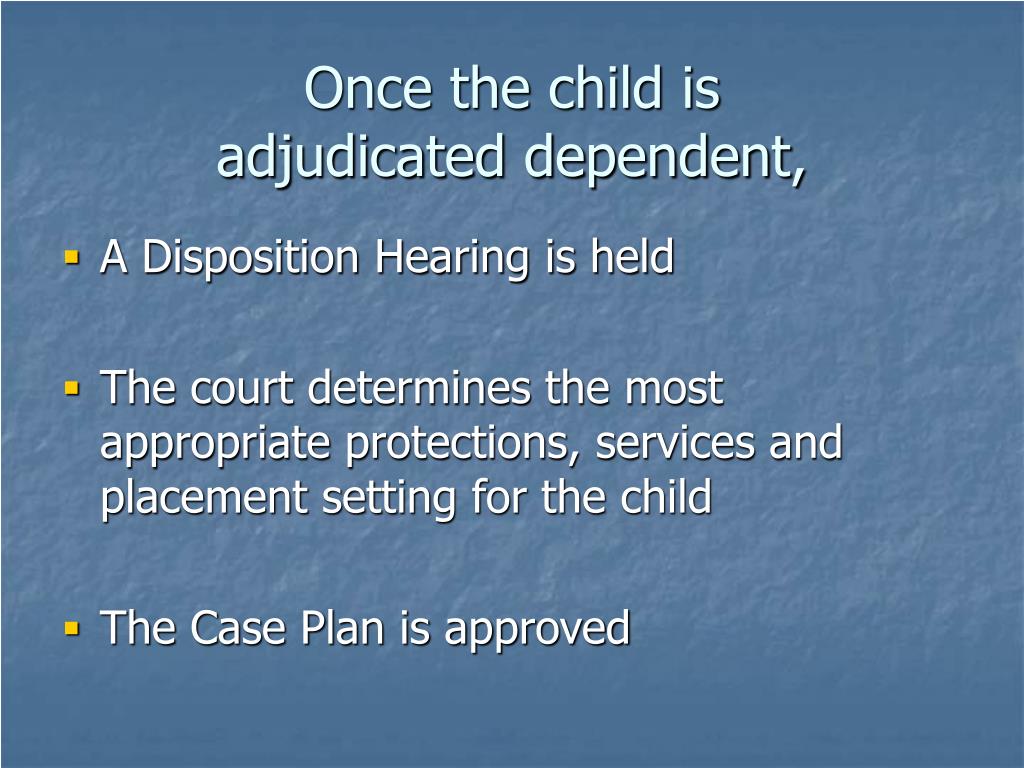 Once the child is adjudicated dependent,

- A Disposition Hearing is held

- The court determines the most appropriate protections, services and placement setting for the child

- The Case Plan is approved